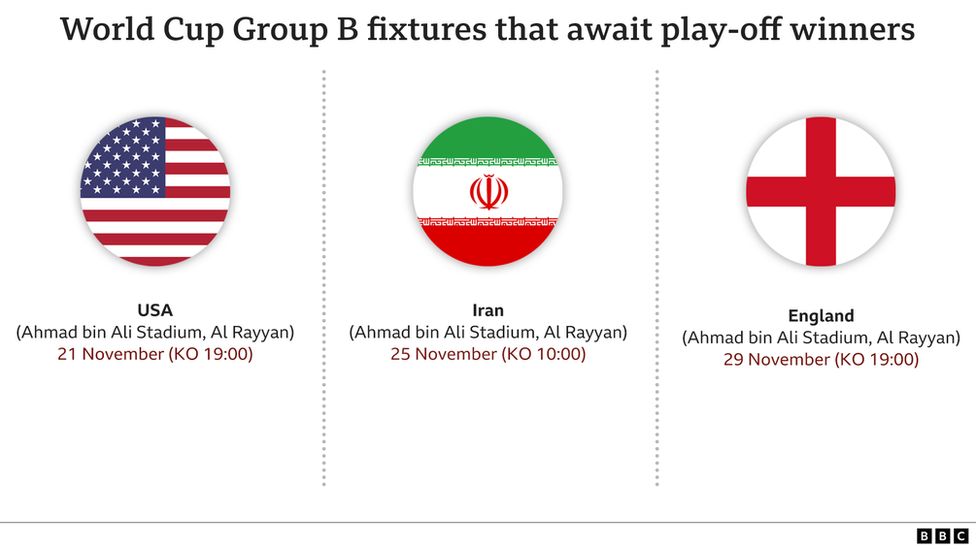 World Cup Group B fixtures that await play-off winners

USA
(Ahmad bin Ali Stadium, Al Rayyan)
21 November (KO 19:00)

Iran
(Ahmad bin Ali Stadium, Al Rayyan)
25 November (KO 10:00)

England
(Ahmad bin Ali Stadium, Al Rayyan)
29 November (KO 19:00)

BBC